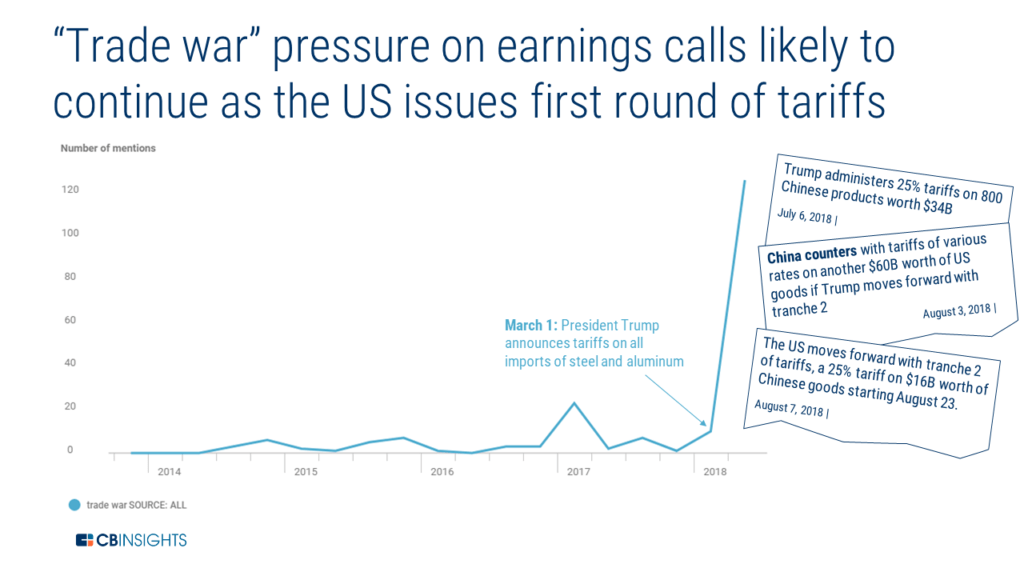 “Trade war” pressure on earnings calls likely to continue as the US issues first round of tariffs

Number of mentions

120

100

80

60

40

20

0

2014

2015

2016

2017

2018

March 1: President Trump announces tariffs on all imports of steel and aluminum

Trump administers 25% tariffs on 800 Chinese products worth $34B

July 6, 2018 |

China counters with tariffs of various rates on another $60B worth of US goods if Trump moves forward with tranche 2

August 3, 2018 |

The US moves forward with tranche 2 of tariffs, a 25% tariff on $16B worth of Chinese goods starting August 23.

August 7, 2018 |

trade war SOURCE: ALL

CBINSIGHTS